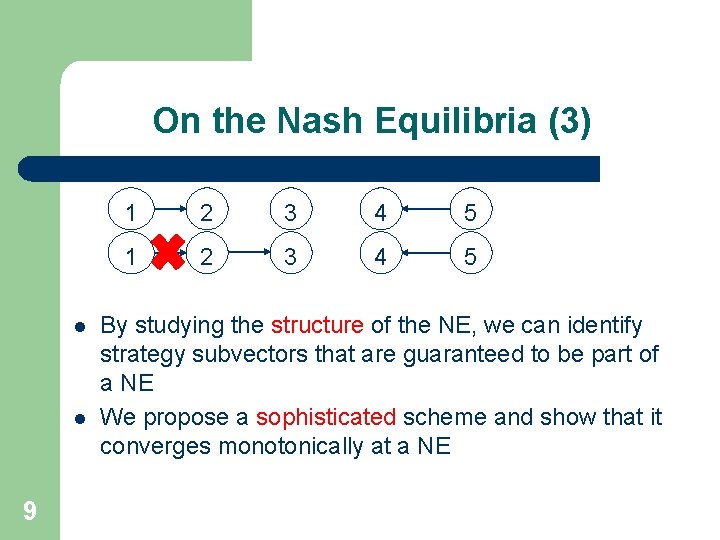 On the Nash Equilibria (3)

1 2 3 4 5
1 2 3 4 5

- By studying the structure of the NE, we can identify strategy subvectors that are guaranteed to be part of a NE
- We propose a sophisticated scheme and show that it converges monotonically at a NE

9